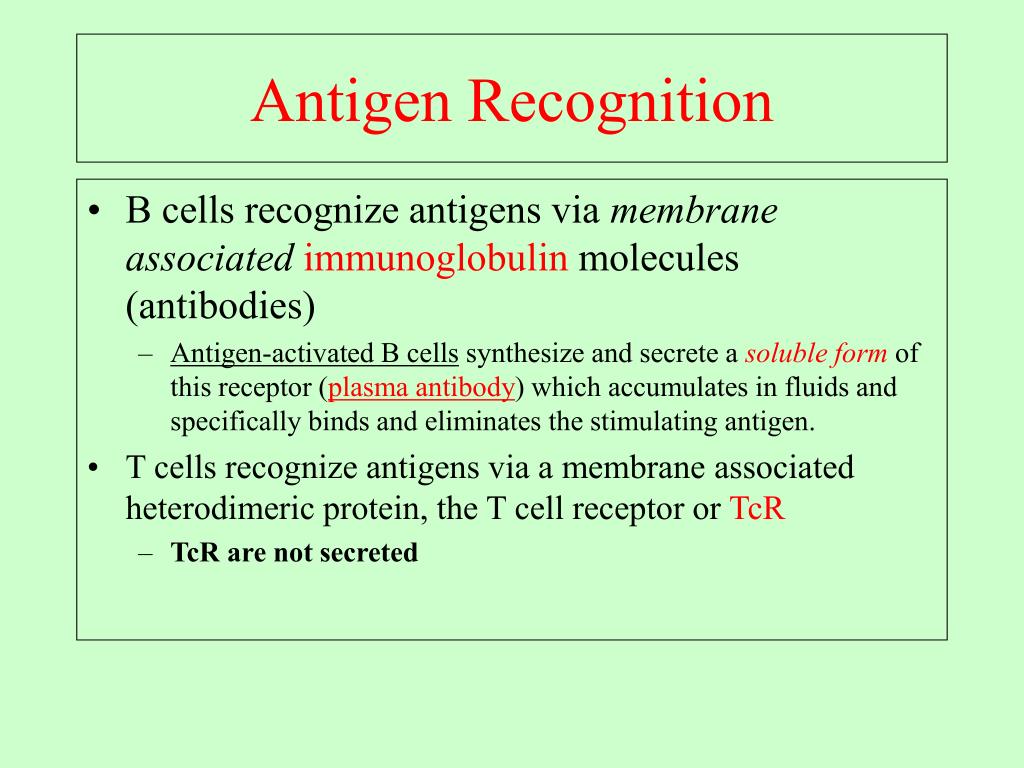 Antigen Recognition

• B cells recognize antigens via membrane associated immunoglobulin molecules (antibodies)

– Antigen-activated B cells synthesize and secrete a soluble form of this receptor (plasma antibody) which accumulates in fluids and specifically binds and eliminates the stimulating antigen.

• T cells recognize antigens via a membrane associated heterodimeric protein, the T cell receptor or TcR

– TcR are not secreted